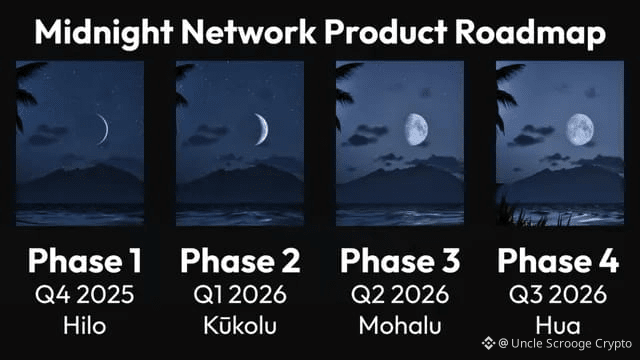 Midnight Network Product Roadmap

Phase 1
Q4 2025
Hilo

Phase 2
Q1 2026
Kūkolu

Phase 3
Q2 2026
Mohalu

Phase 4
Q3 2026
Hua

@ Uncle Scrooge Crypto